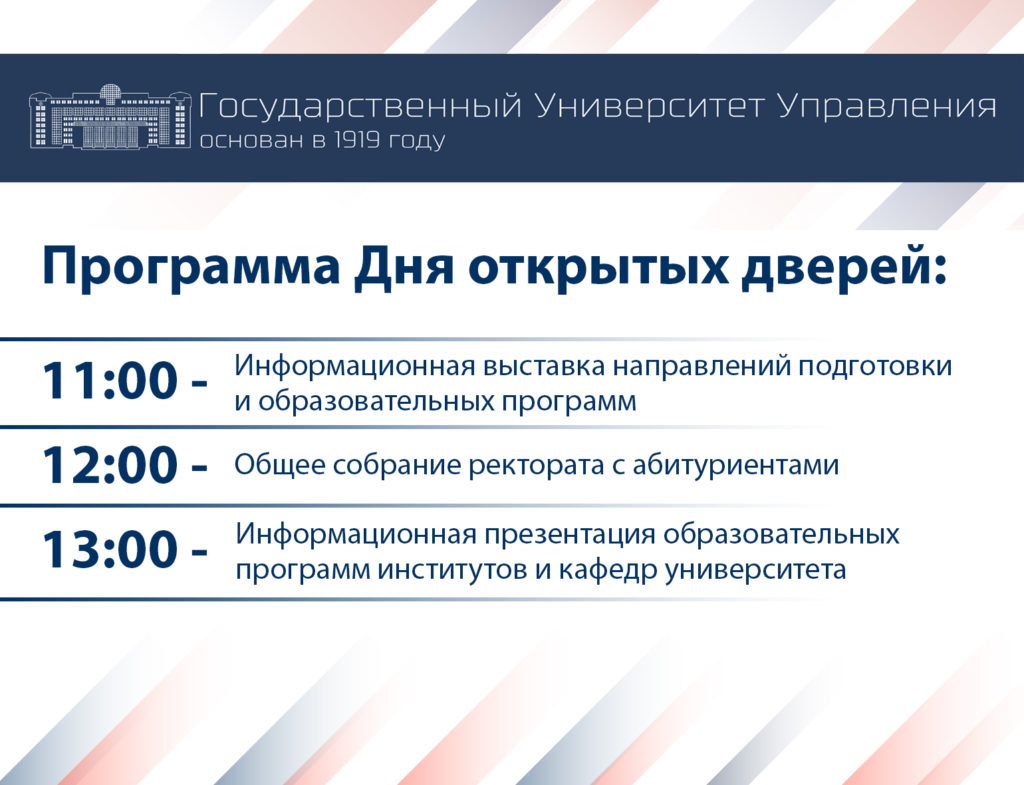 Государственный Университет Управления
основан в 1919 году

Программа Дня открытых дверей:

11:00 - Информационная выставка направлений подготовки и образовательных программ

12:00 - Общее собрание ректората с абитуриентами

13:00 - Информационная презентация образовательных программ институтов и кафедр университета